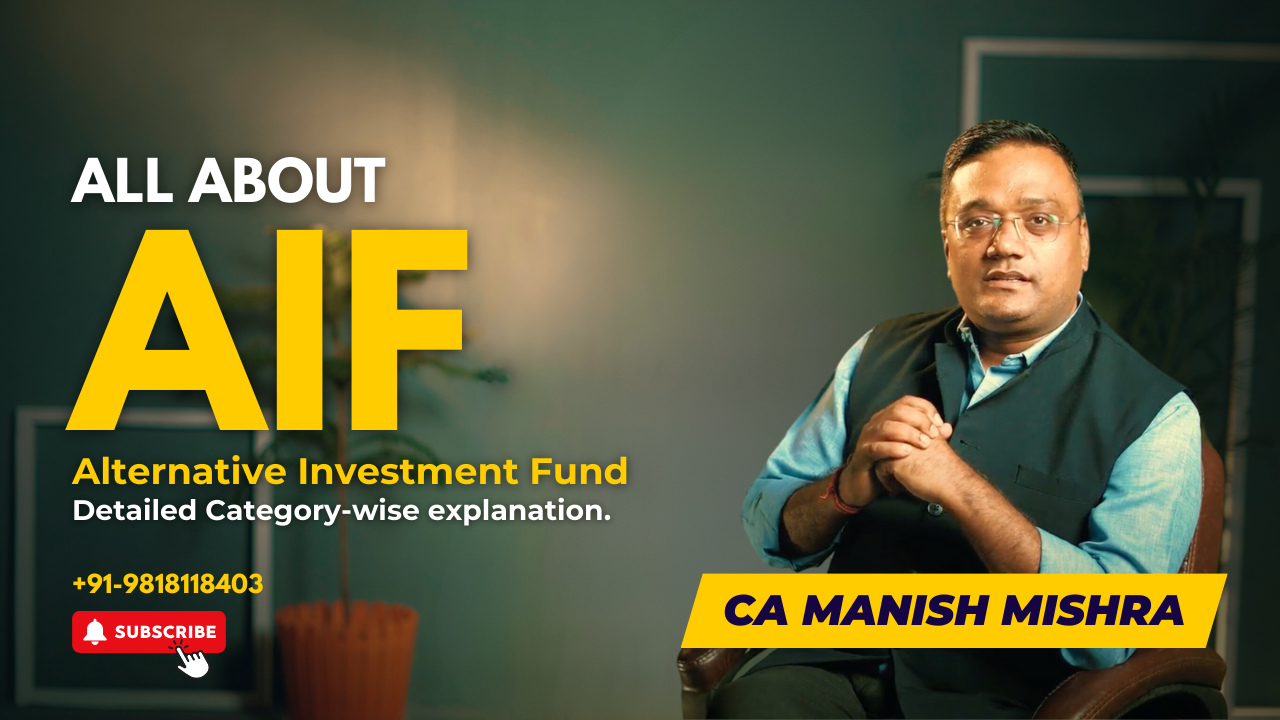 ALL ABOUT
AIF
Alternative Investment Fund
Detailed Category-wise explanation.

+91-9818118403

SUBSCRIBE

CA MANISH MISHRA